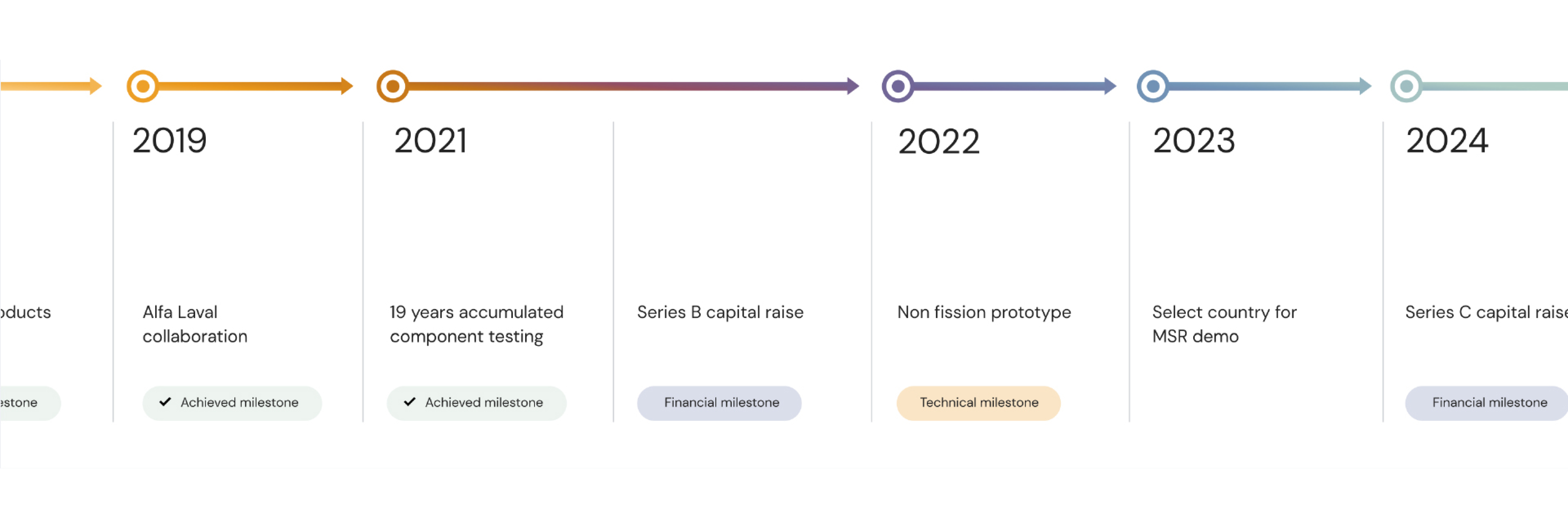 oducts

estone

2019

Alfa Laval collaboration

Achieved milestone

2021

19 years accumulated component testing

Achieved milestone

Series B capital raise

Financial milestone

2022

Non fission prototype

Technical milestone

2023

Select country for MSR demo

2024

Series C capital raise

Financial milestone